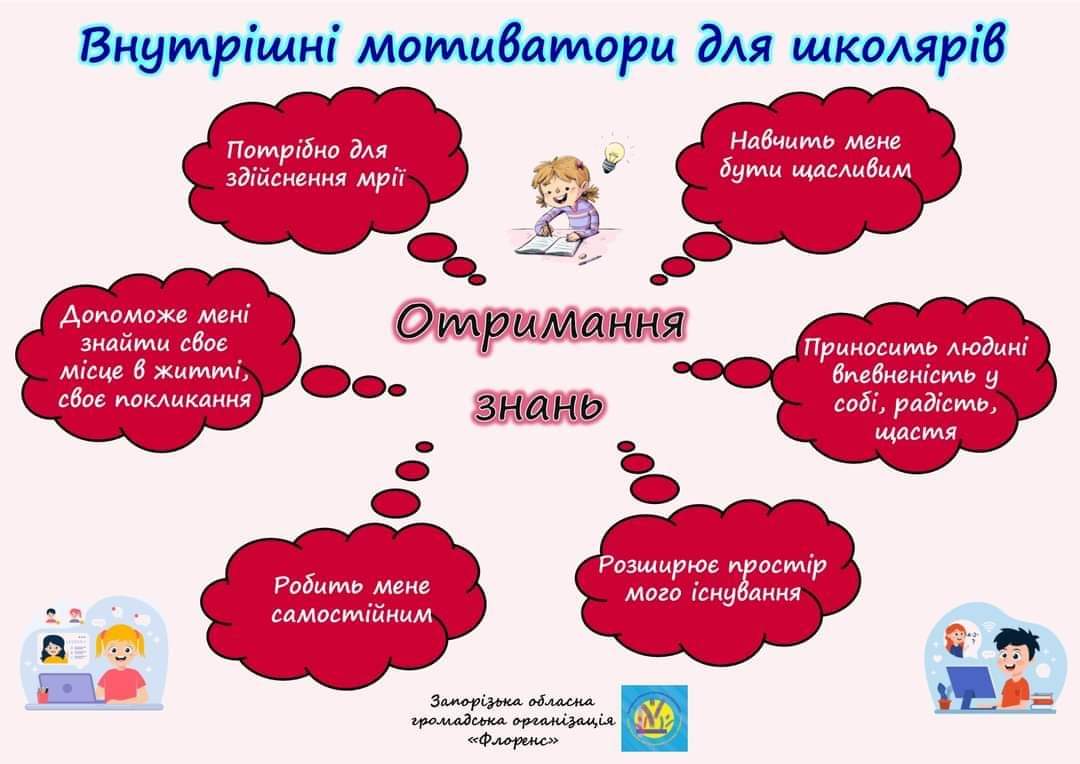 Внутрішні мотиватори для школярів

Потрібно для здійснення мрії

Навчить мене бути щасливим

Допоможе мені знайти своє місце в житті, своє покликання

Отримання знань

Приносить людині впевненість у собі, радість, щастя

Робить мене самостійним

Розширює простір мого існування

Запорізька обласна громадська організація «Флоренс»